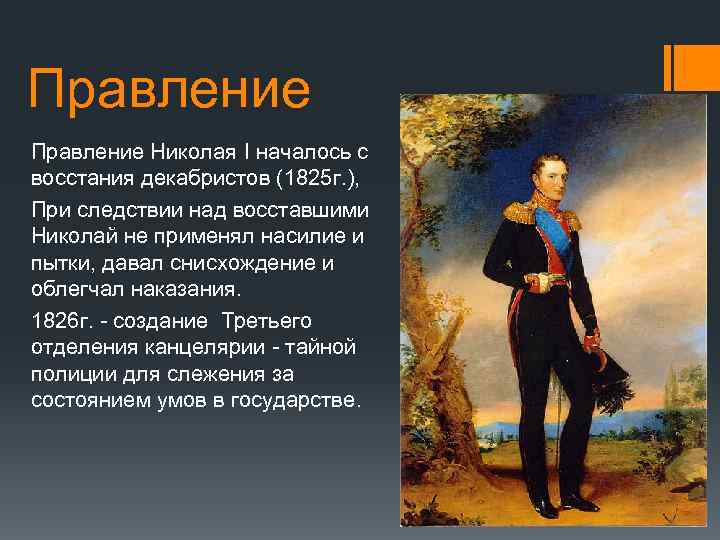 Правление

Правление Николая I началось с восстания декабристов (1825г.),

При следствии над восставшими Николай не применял насилие и пытки, давал снисхождение и облегчал наказания.

1826г. - создание Третьего отделения канцелярии - тайной полиции для слежения за состоянием умов в государстве.